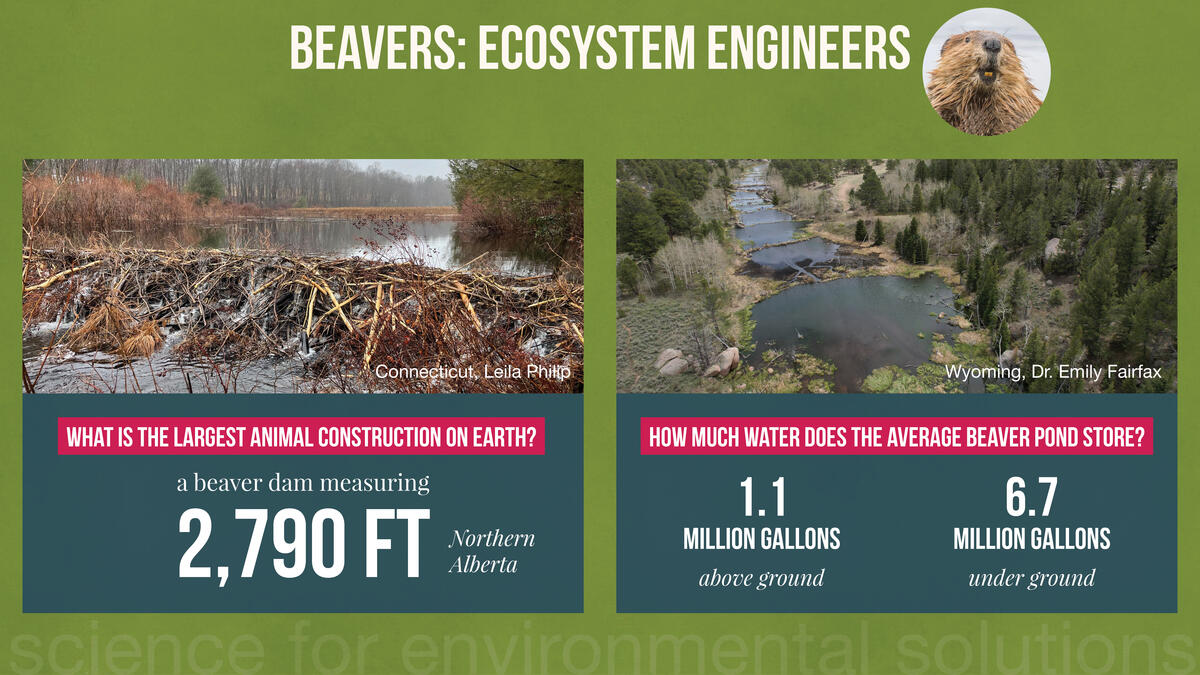 BEAVERS: ECOSYSTEM ENGINEERS

Connecticut, Leila Philip

WHAT IS THE LARGEST ANIMAL CONSTRUCTION ON EARTH?

a beaver dam measuring

2,790 FT

Northern Alberta

Wyoming, Dr. Emily Fairfax

HOW MUCH WATER DOES THE AVERAGE BEAVER POND STORE?

1.1 MILLION GALLONS above ground

6.7 MILLION GALLONS under ground

science for environmental solutions